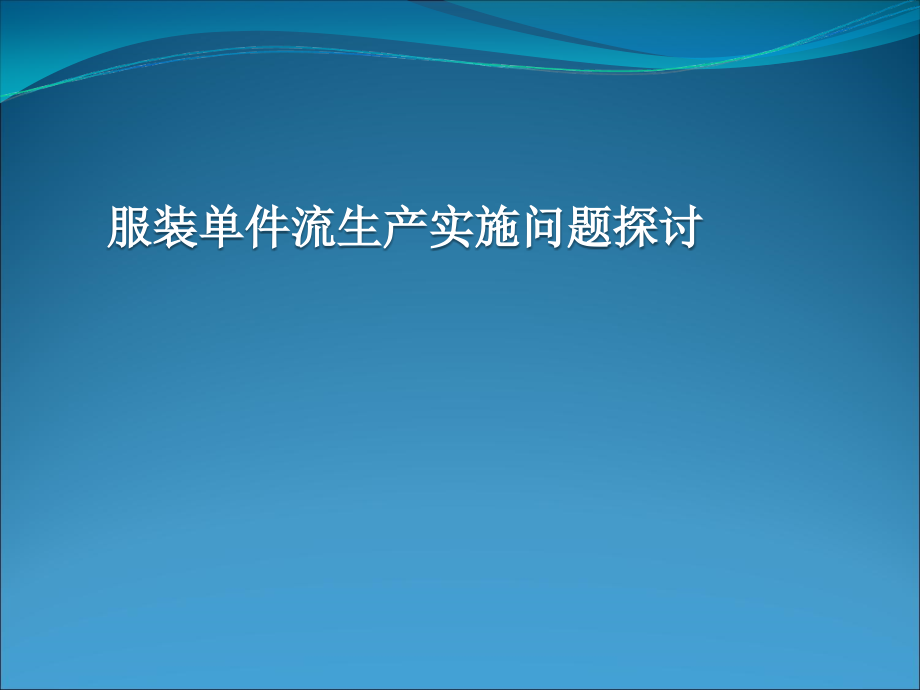 服装单件流生产实施问题探讨